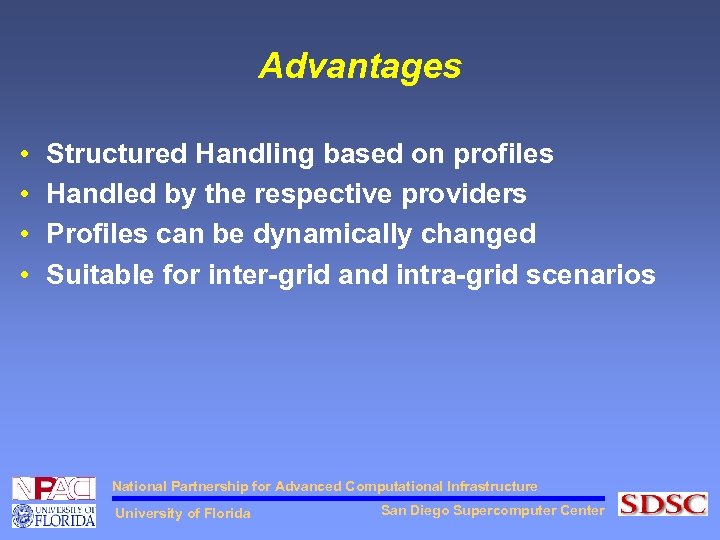 Advantages

• Structured Handling based on profiles
• Handled by the respective providers
• Profiles can be dynamically changed
• Suitable for inter-grid and intra-grid scenarios

NPACI
UNIVERSITY OF FLORIDA
National Partnership for Advanced Computational Infrastructure
University of Florida
San Diego Supercomputer Center
SDSC